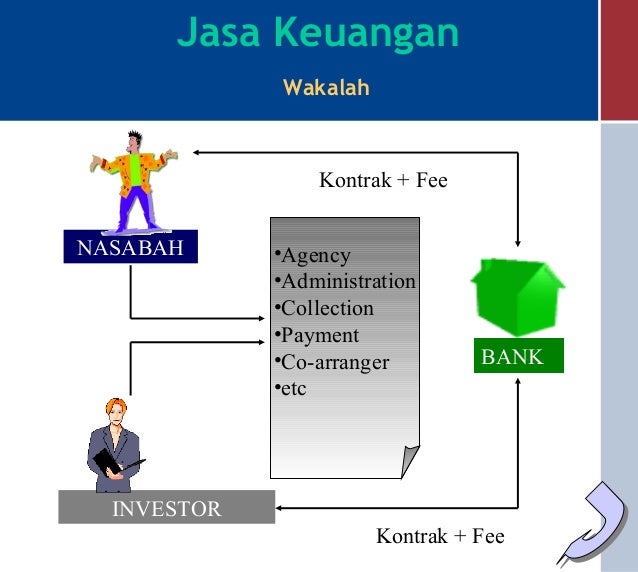 Jasa Keuangan

Wakalah

Kontrak + Fee

NASABAH

•Agency
•Administration
•Collection
•Payment
•Co-arranger
•etc

BANK

INVESTOR

Kontrak + Fee